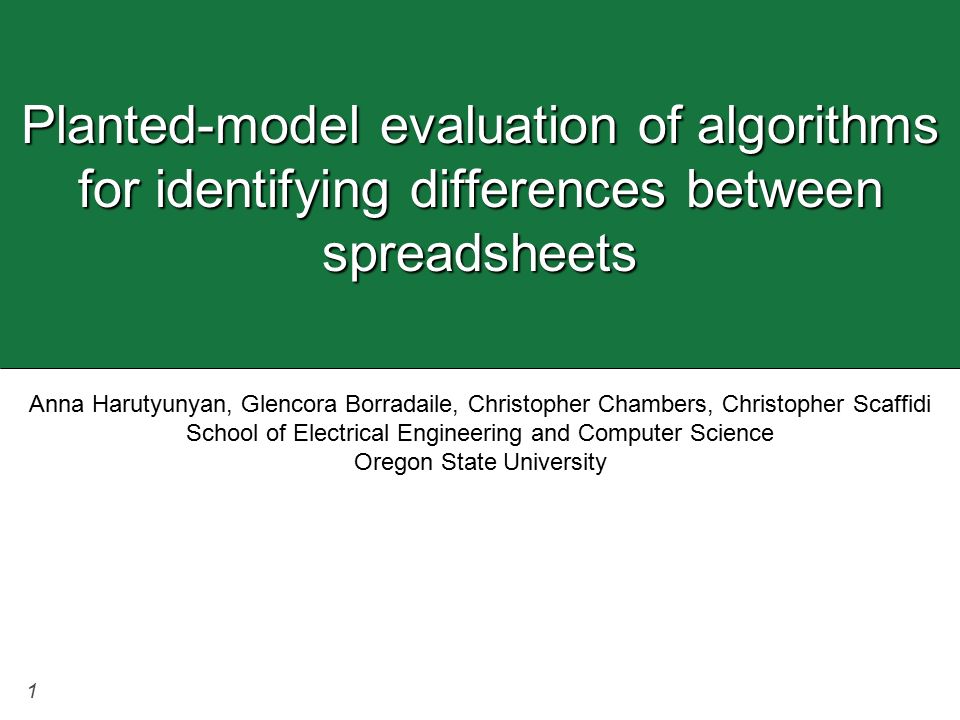 Planted-model evaluation of algorithms for identifying differences between spreadsheets

Anna Harutyunyan, Glencora Borradaile, Christopher Chambers, Christopher Scaffidi
School of Electrical Engineering and Computer Science
Oregon State University

1